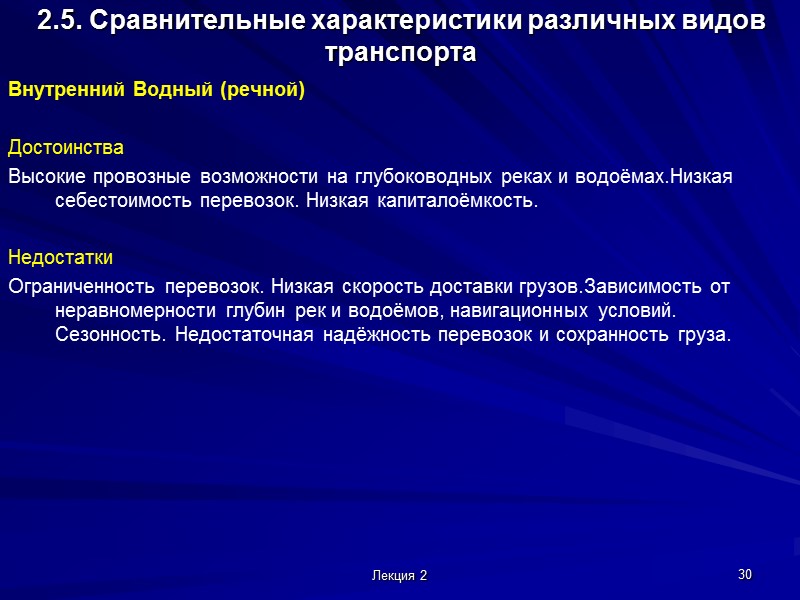 2.5. Сравнительные характеристики различных видов транспорта

Внутренний Водный (речной)

Достоинства

Высокие провозные возможности на глубоководных реках и водоёмах.Низкая себестоимость перевозок. Низкая капиталоёмкость.

Недостатки

Ограниченность перевозок. Низкая скорость доставки грузов.Зависимость от неравномерности глубин рек и водоёмов, навигационных условий. Сезонность. Недостаточная надёжность перевозок и сохранность груза.

Лекция 2

30